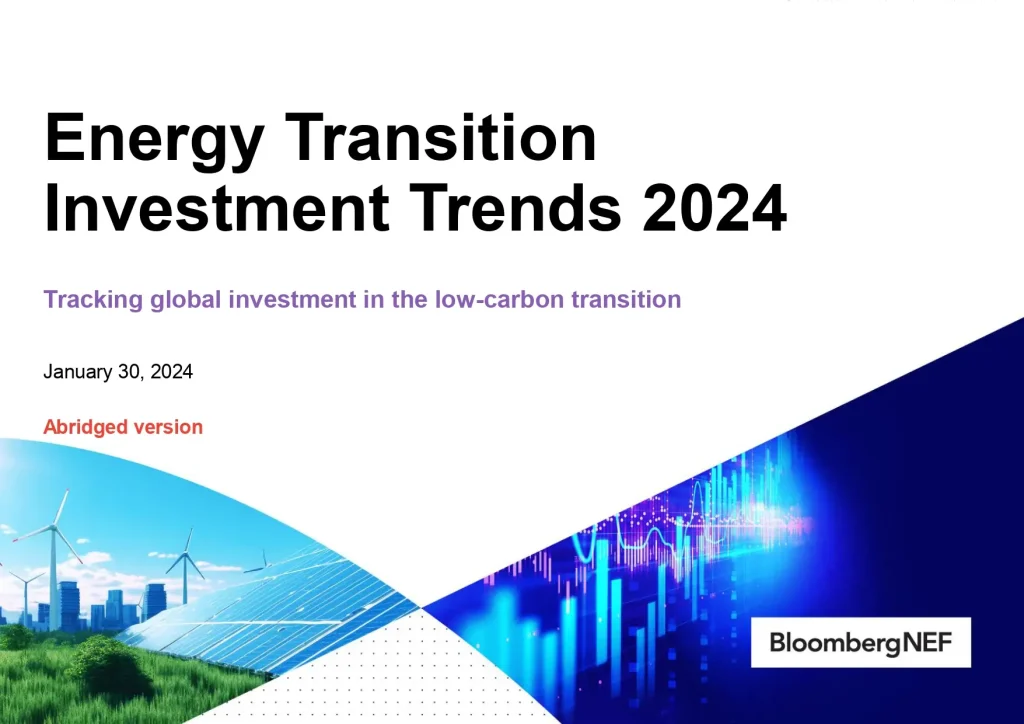 Energy Transition Investment Trends 2024

Tracking global investment in the low-carbon transition

January 30, 2024

Abridged version

BloombergNEF